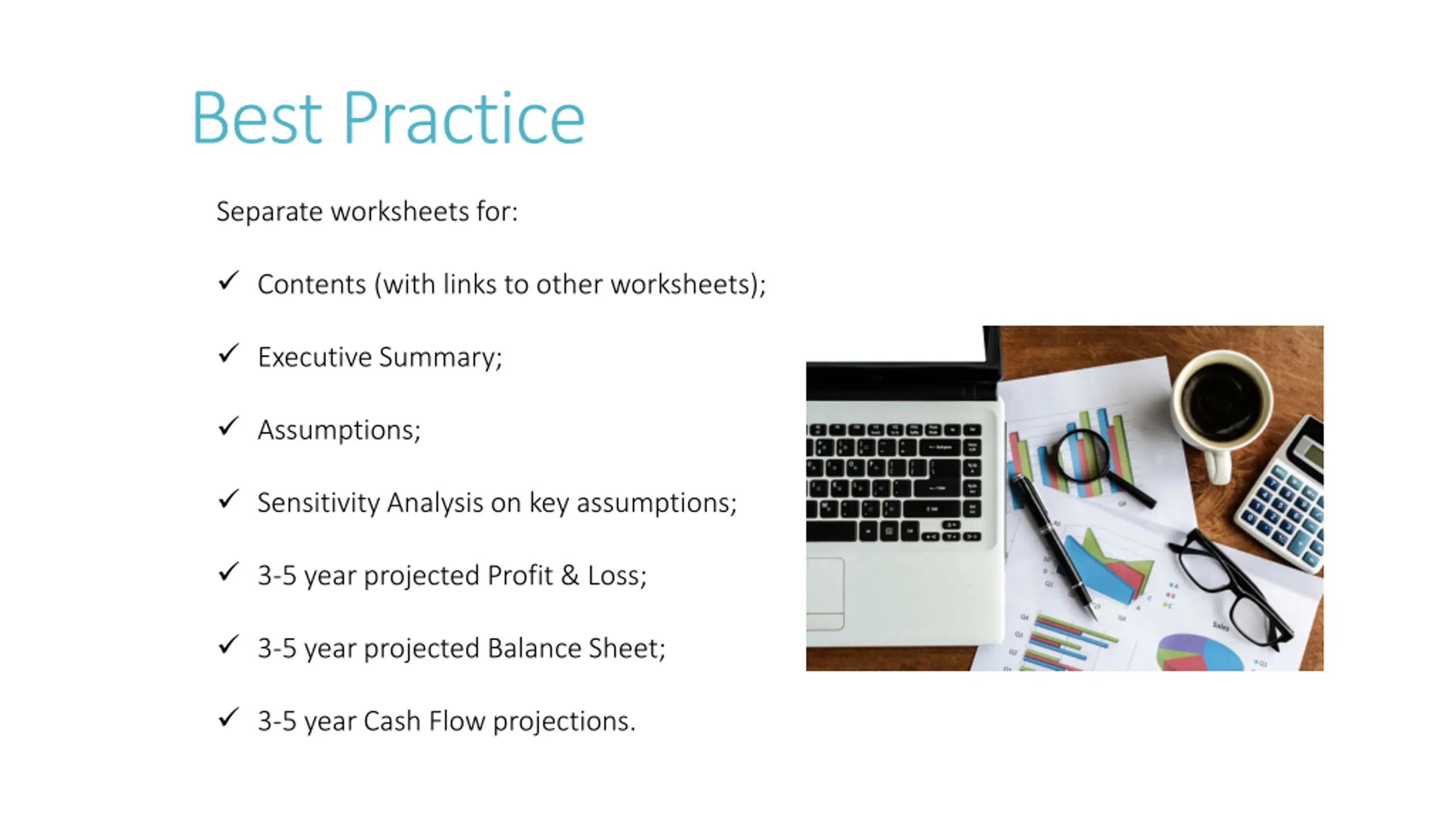 Best Practice

Separate worksheets for:

✓ Contents (with links to other worksheets);

✓ Executive Summary;

✓ Assumptions;

✓ Sensitivity Analysis on key assumptions;

✓ 3-5 year projected Profit & Loss;

✓ 3-5 year projected Balance Sheet;

✓ 3-5 year Cash Flow projections.